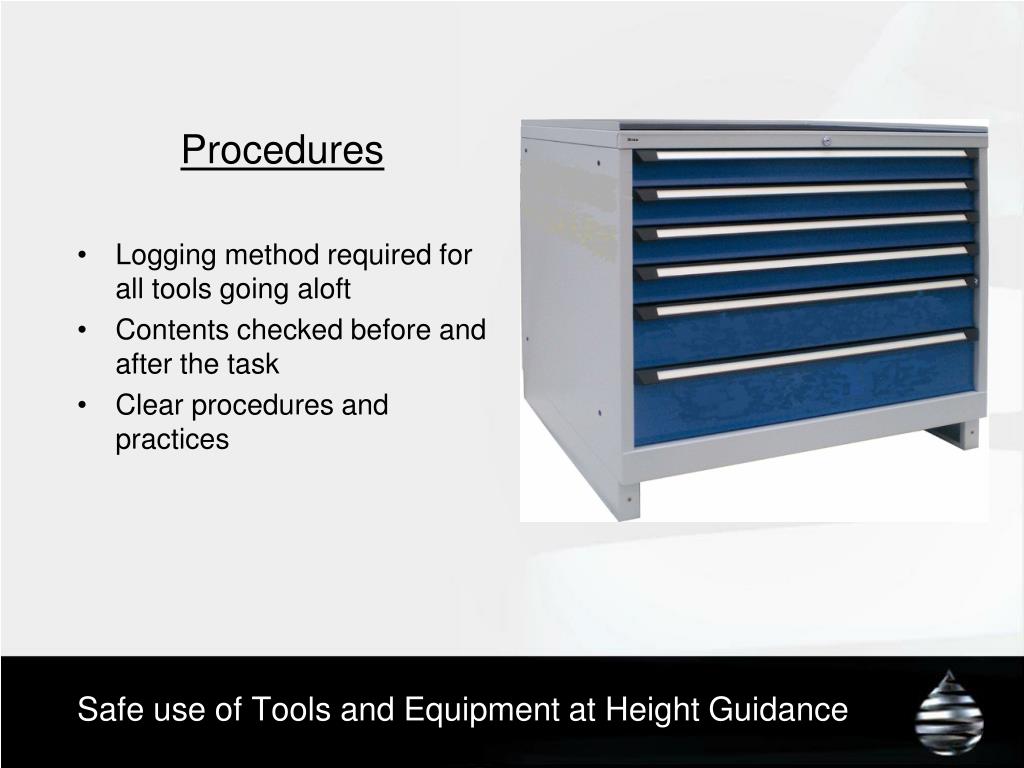 Procedures

• Logging method required for all tools going aloft
• Contents checked before and after the task
• Clear procedures and practices

Safe use of Tools and Equipment at Height Guidance